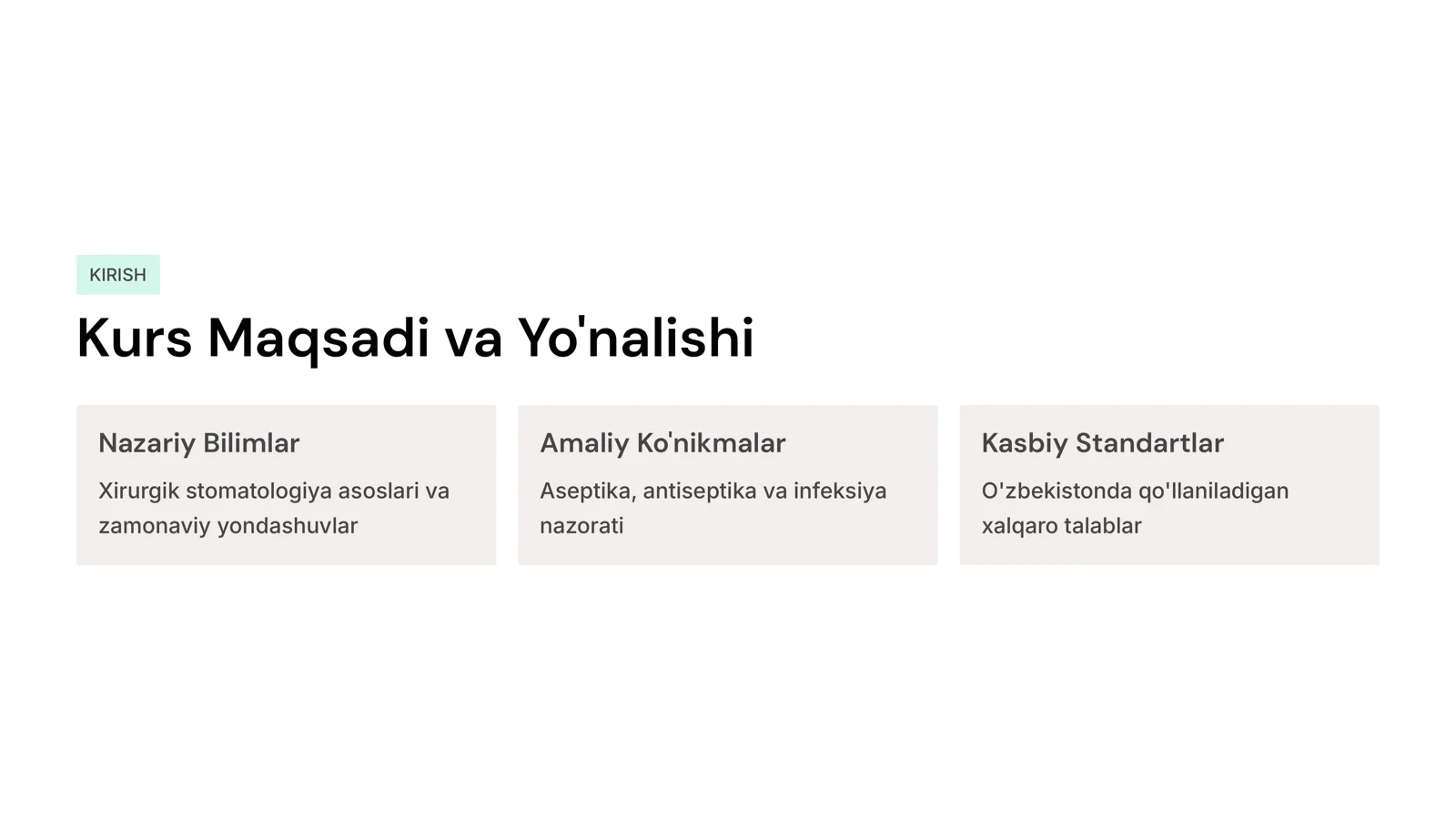 KIRISH

Kurs Maqsadi va Yo'nalishi

Nazariy Bilimlar

Xirurgik stomatologiya asoslari va zamonaviy yondashuvlar

Amaliy Ko'nikmalar

Aseptika, antiseptika va infeksiya nazorati

Kasbiy Standartlar

O'zbekistonda qo'llaniladigan xalqaro talablar